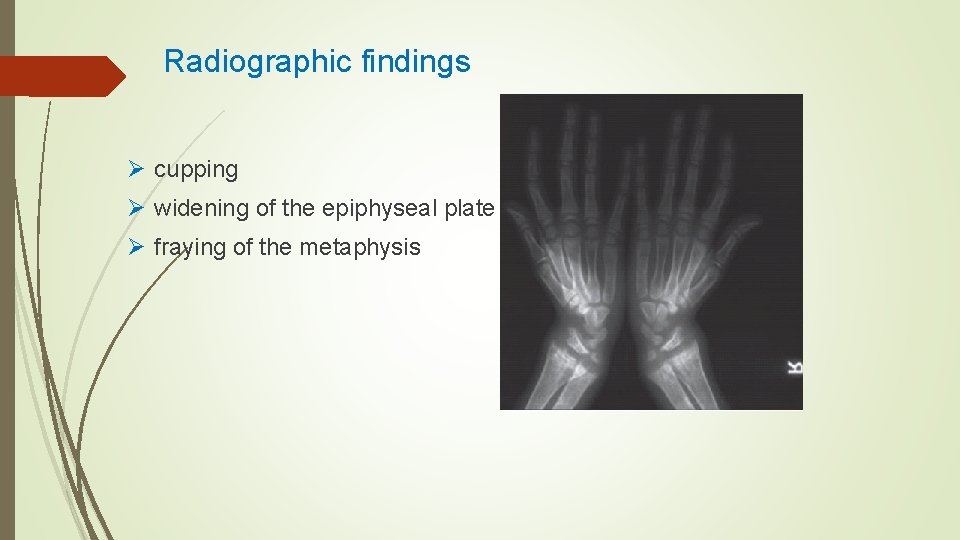 Radiographic findings

➢ cupping
➢ widening of the epiphyseal plate
➢ fraying of the metaphysis

R